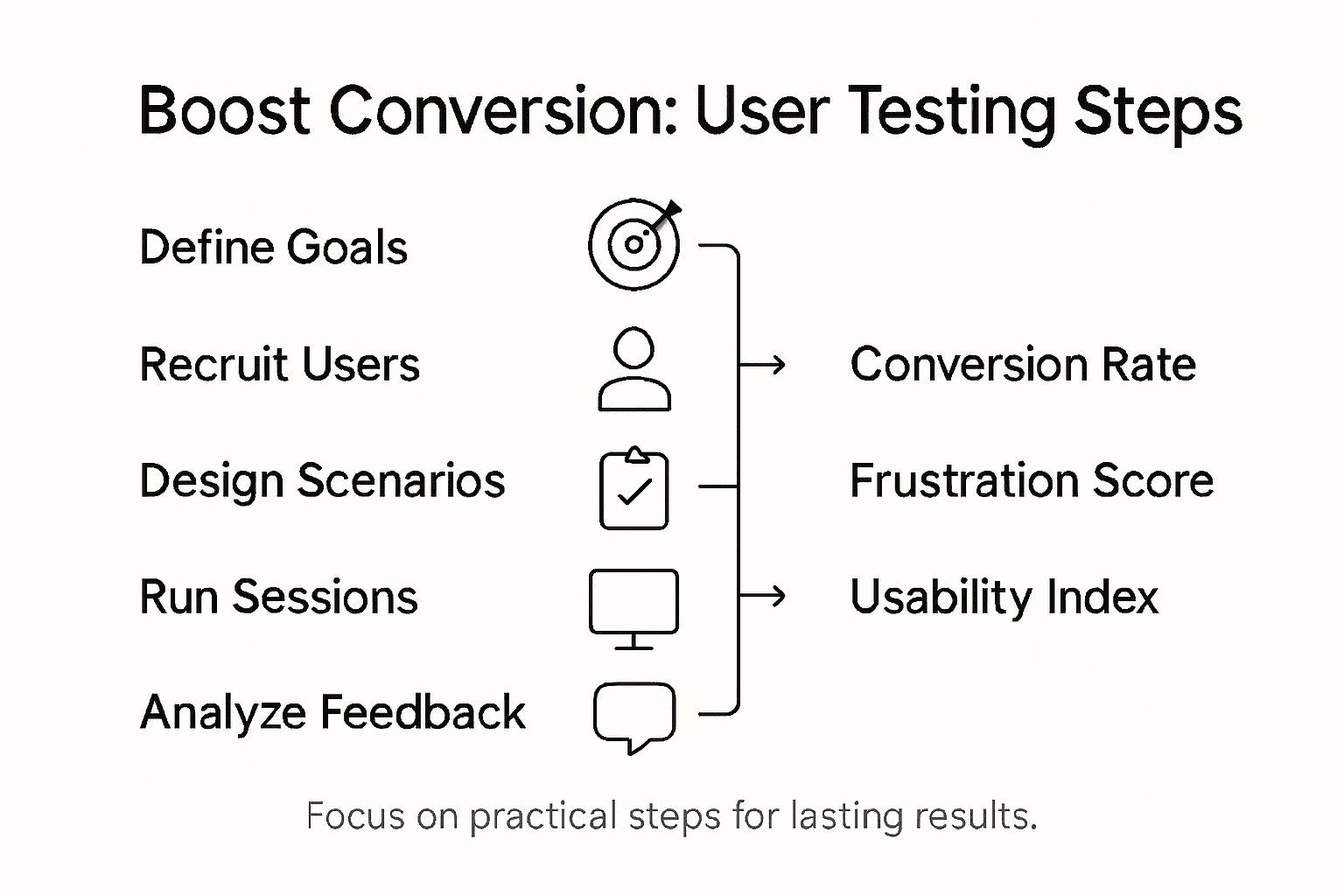 Boost Conversion: User Testing Steps

Define Goals

Recruit Users

Design Scenarios

Run Sessions

Analyze Feedback

Conversion Rate

Frustration Score

Usability Index

Focus on practical steps for lasting results.